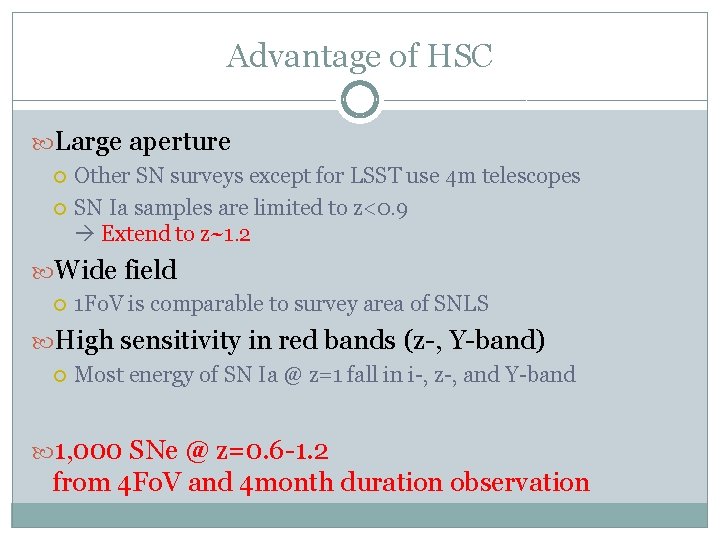 Advantage of HSC

Large aperture

Other SN surveys except for LSST use 4m telescopes

SN Ia samples are limited to z<0.9
→ Extend to z~1.2

Wide field

1FoV is comparable to survey area of SNLS

High sensitivity in red bands (z-, Y-band)

Most energy of SN Ia @ z=1 fall in i-, z-, and Y-band

1,000 SNe @ z=0.6-1.2
from 4FoV and 4month duration observation